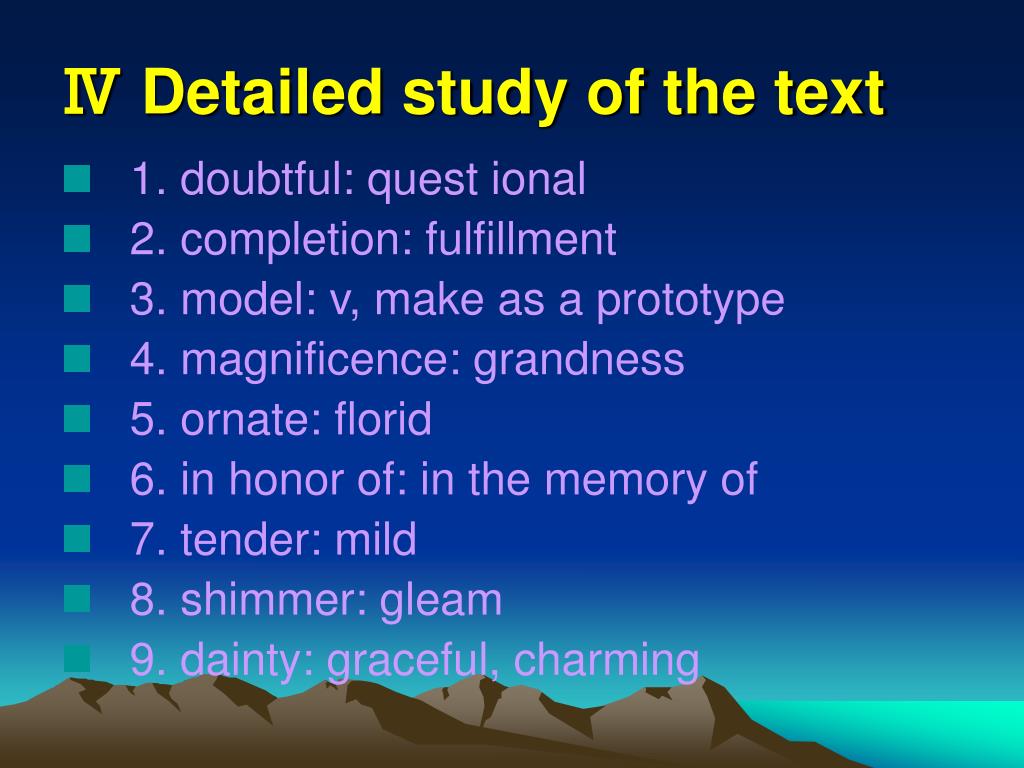 Ⅳ Detailed study of the text

1. doubtful: quest ional
2. completion: fulfillment
3. model: v, make as a prototype
4. magnificence: grandness
5. ornate: florid
6. in honor of: in the memory of
7. tender: mild
8. shimmer: gleam
9. dainty: graceful, charming